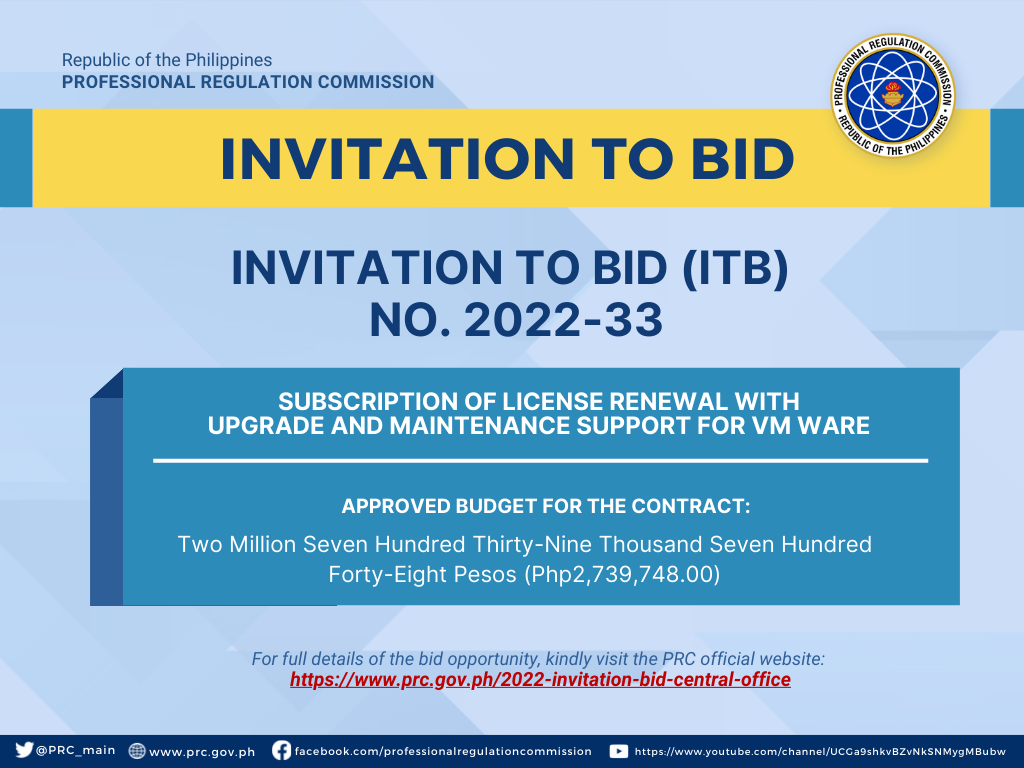 Republic of the Philippines
PROFESSIONAL REGULATION COMMISSION

PROFESSIONAL REGULATION COMMISSION
REPUBLIC OF THE PHILIPPINES

INVITATION TO BID

INVITATION TO BID (ITB)
NO. 2022-33

SUBSCRIPTION OF LICENSE RENEWAL WITH UPGRADE AND MAINTENANCE SUPPORT FOR VM WARE

APPROVED BUDGET FOR THE CONTRACT:
Two Million Seven Hundred Thirty-Nine Thousand Seven Hundred Forty-Eight Pesos (Php2,739,748.00)

For full details of the bid opportunity, kindly visit the PRC official website:
https://www.prc.gov.ph/2022-invitation-bid-central-office

@PRC_main www.prc.gov.ph facebook.com/professionalregulationcommission https://www.youtube.com/channel/UCGa9shkvBZvNkSNMygMBubw